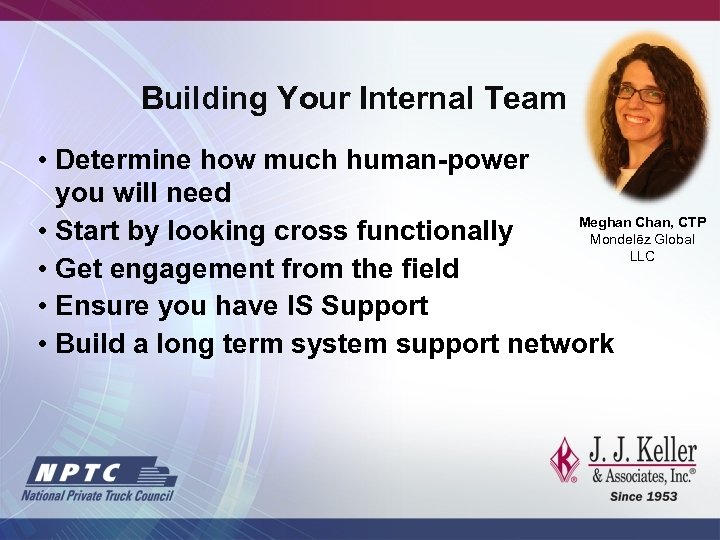 Building Your Internal Team

• Determine how much human-power you will need
• Start by looking cross functionally
• Get engagement from the field
• Ensure you have IS Support
• Build a long term system support network

Meghan Chan, CTP
Mondelēz Global LLC

NPTC
National Private Truck Council

J. J. Keller
& Associates, Inc.®
Since 1953